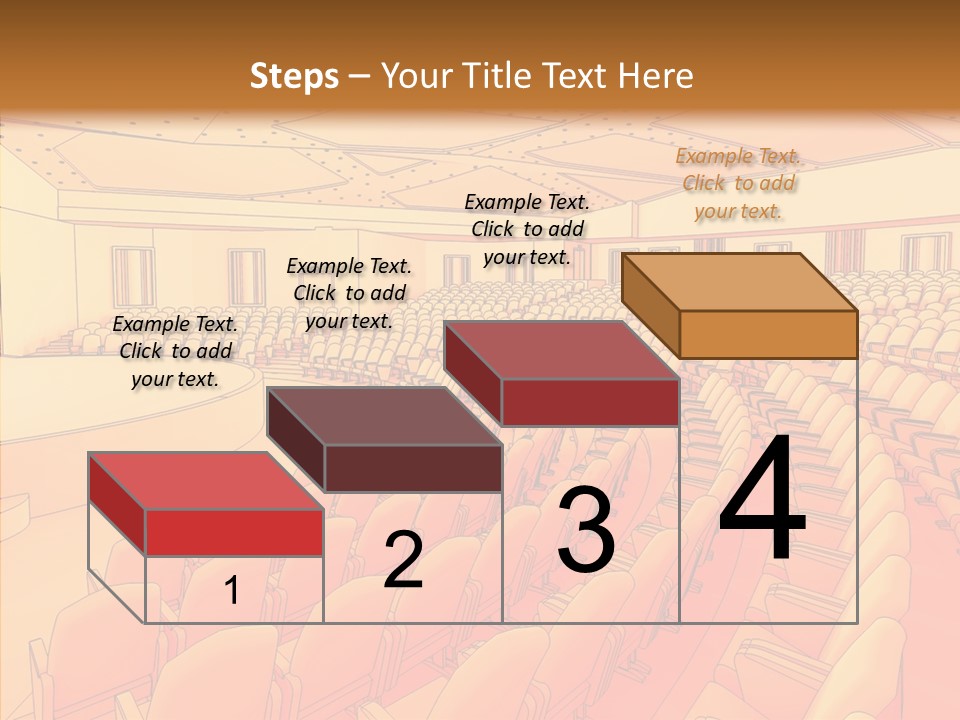 Steps – Your Title Text Here

Example Text. Click to add your text.

Example Text. Click to add your text.

Example Text. Click to add your text.

Example Text. Click to add your text.

1

2

3

4